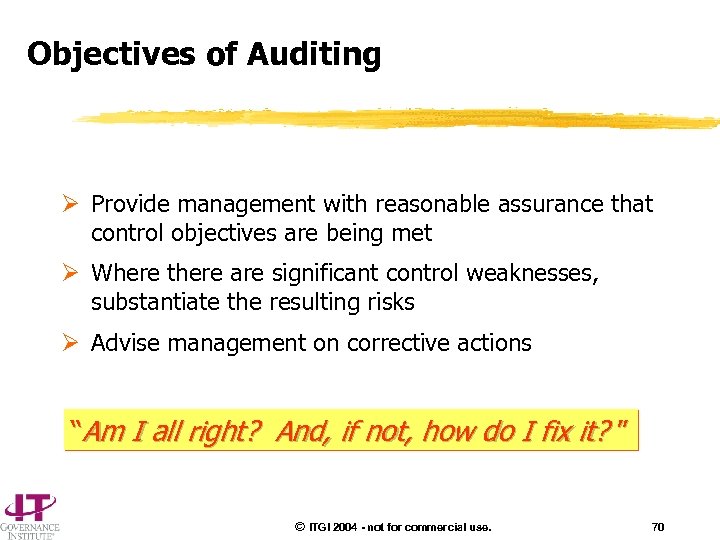 Objectives of Auditing

➢ Provide management with reasonable assurance that control objectives are being met

➢ Where there are significant control weaknesses, substantiate the resulting risks

➢ Advise management on corrective actions

"Am I all right? And, if not, how do I fix it?"

IT GOVERNANCE INSTITUTE®

© ITGI 2004 - not for commercial use.

70